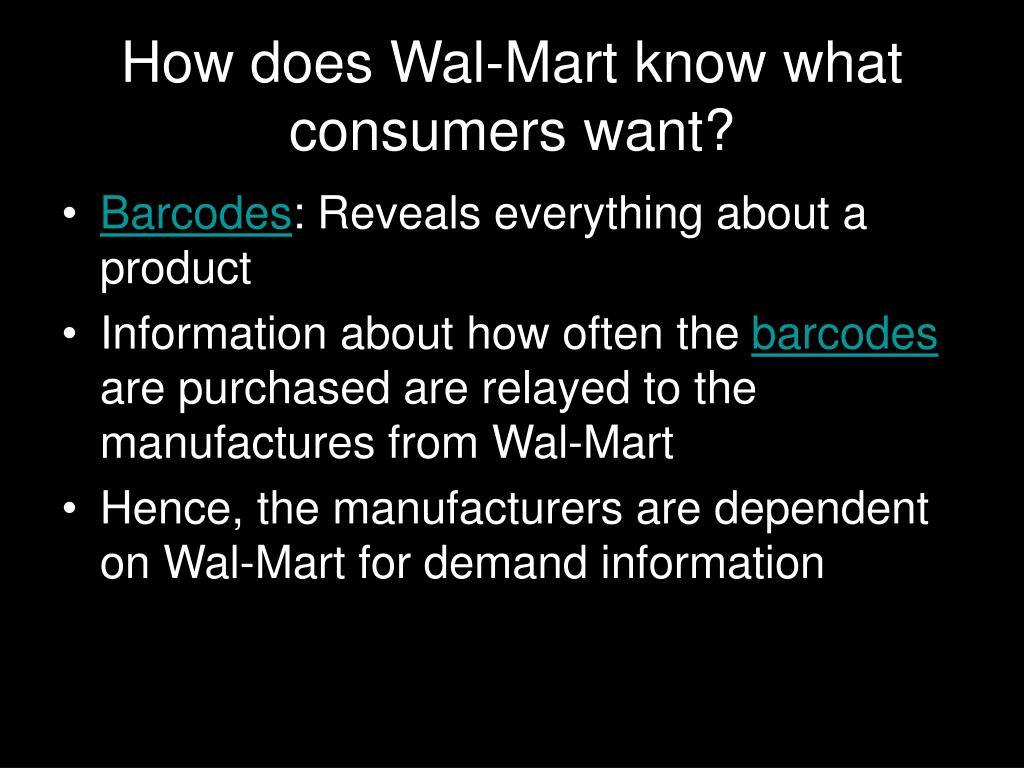 How does Wal-Mart know what consumers want?

• Barcodes: Reveals everything about a product
• Information about how often the barcodes are purchased are relayed to the manufactures from Wal-Mart
• Hence, the manufacturers are dependent on Wal-Mart for demand information